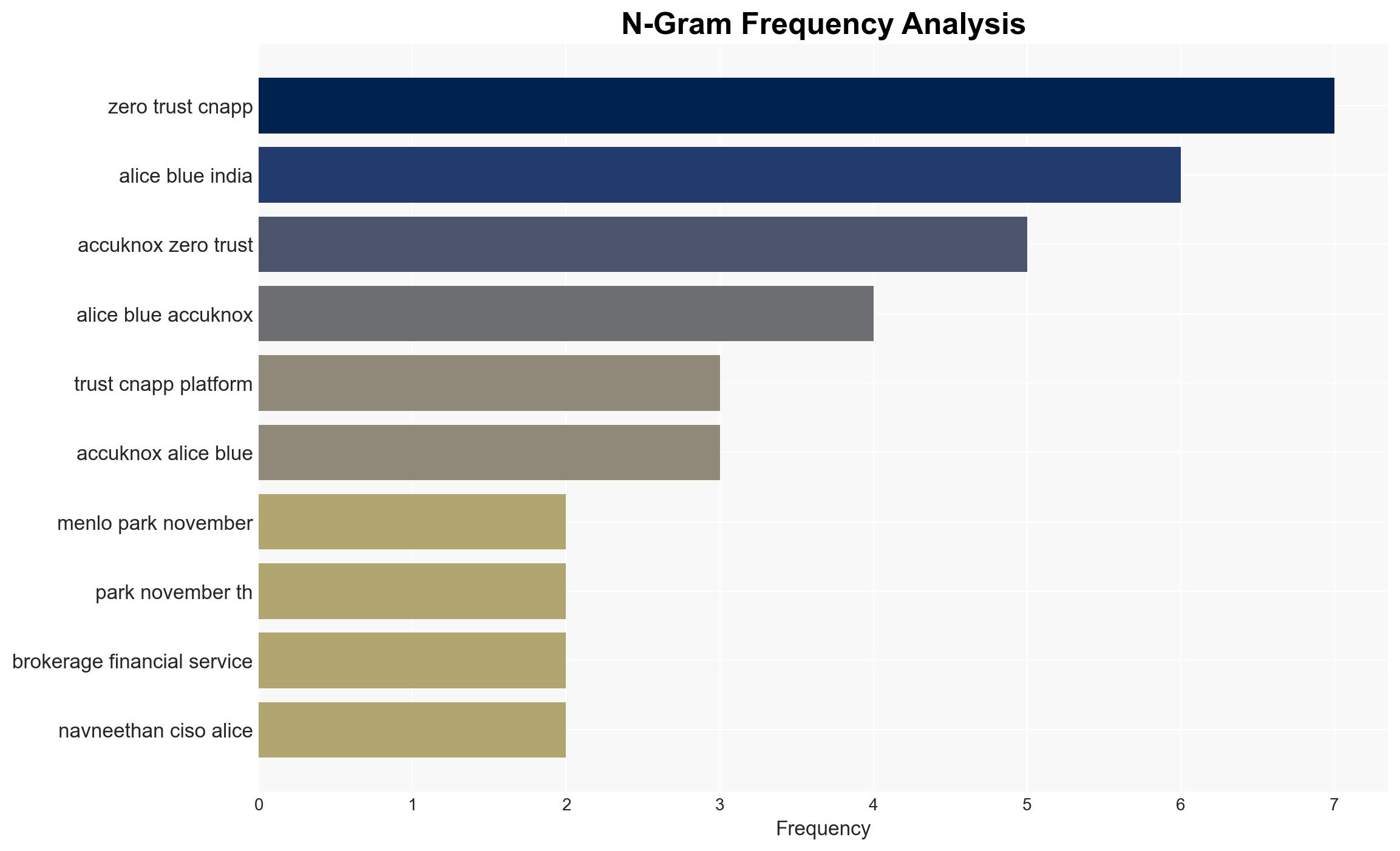 N-Gram Frequency Analysis

zero trust cnapp
alice blue india
accuknox zero trust
alice blue accuknox
trust cnapp platform
accuknox alice blue
menlo park november
park november th
brokerage financial service
navneethan ciso alice

0
1
2
3
4
5
6
7
Frequency